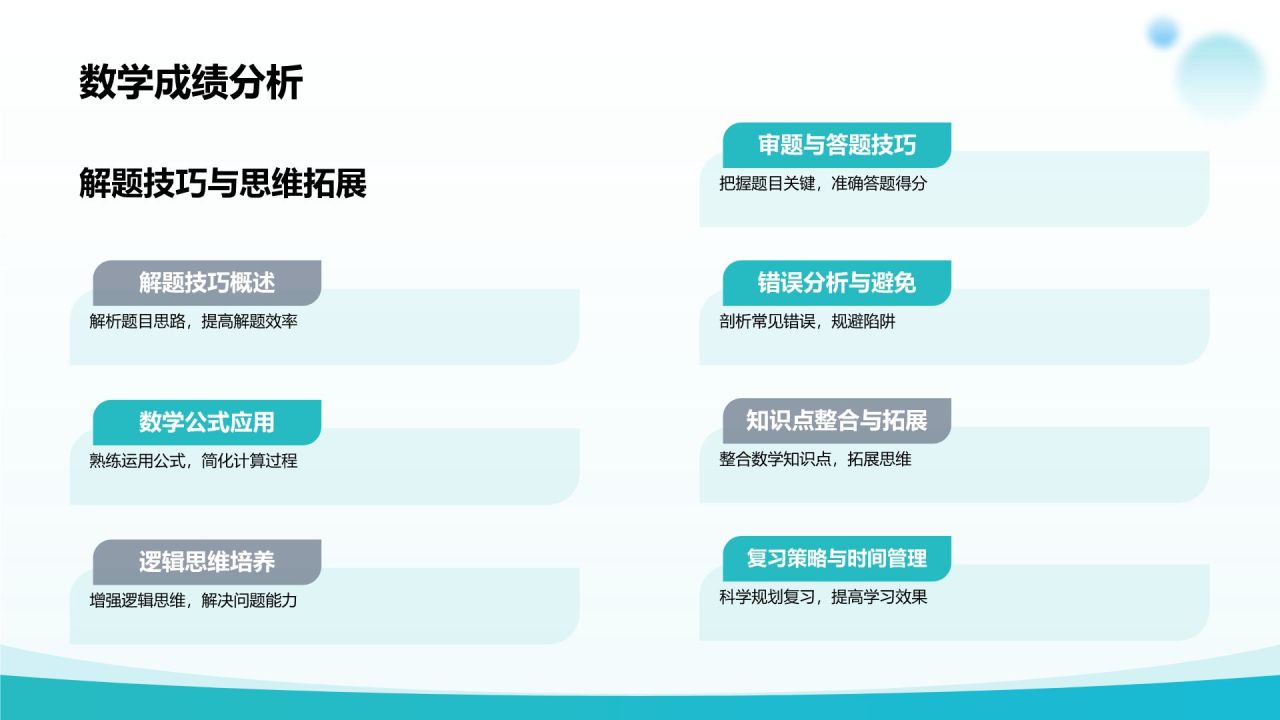 数学成绩分析

解题技巧与思维拓展

解题技巧概述
解析题目思路，提高解题效率

数学公式应用
熟练运用公式，简化计算过程

逻辑思维培养
增强逻辑思维，解决问题能力

审题与答题技巧
把握题目关键，准确答题得分

错误分析与避免
剖析常见错误，规避陷阱

知识点整合与拓展
整合数学知识点，拓展思维

复习策略与时间管理
科学规划复习，提高学习效果